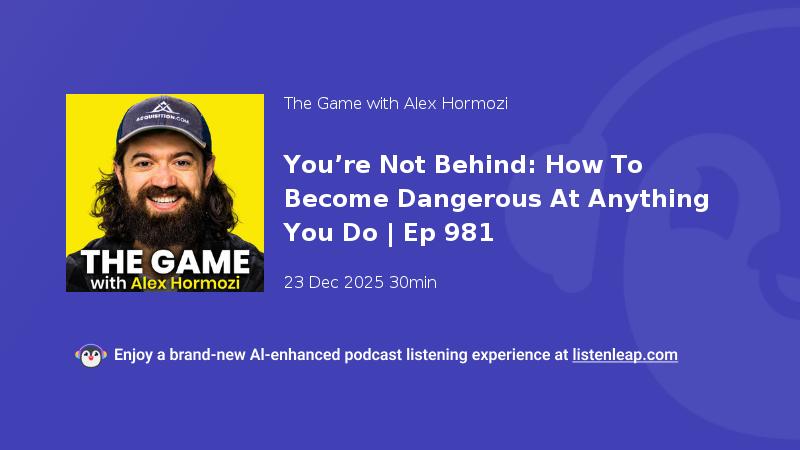 ACQUISITION.COM

THE GAME
with Alex Hormozi

The Game with Alex Hormozi

You’re Not Behind: How To Become Dangerous At Anything You Do | Ep 981

23 Dec 2025 30min

Enjoy a brand-new AI-enhanced podcast listening experience at listenleap.com